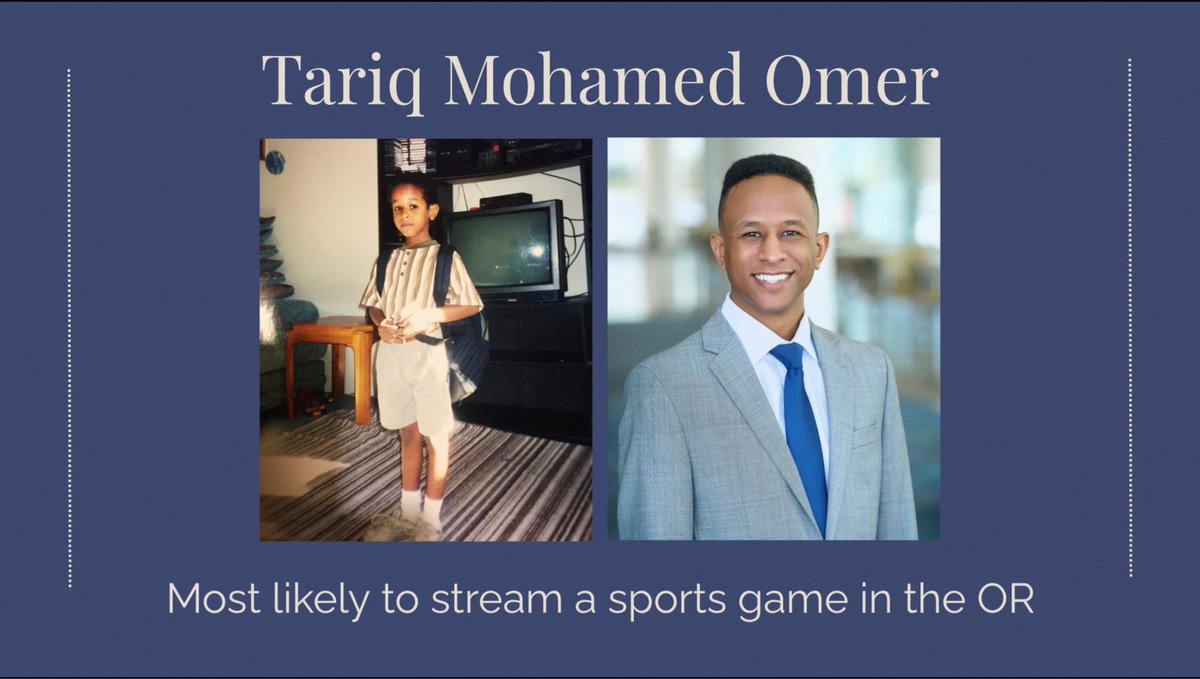 Tariq Mohamed Omer

Most likely to stream a sports game in the OR